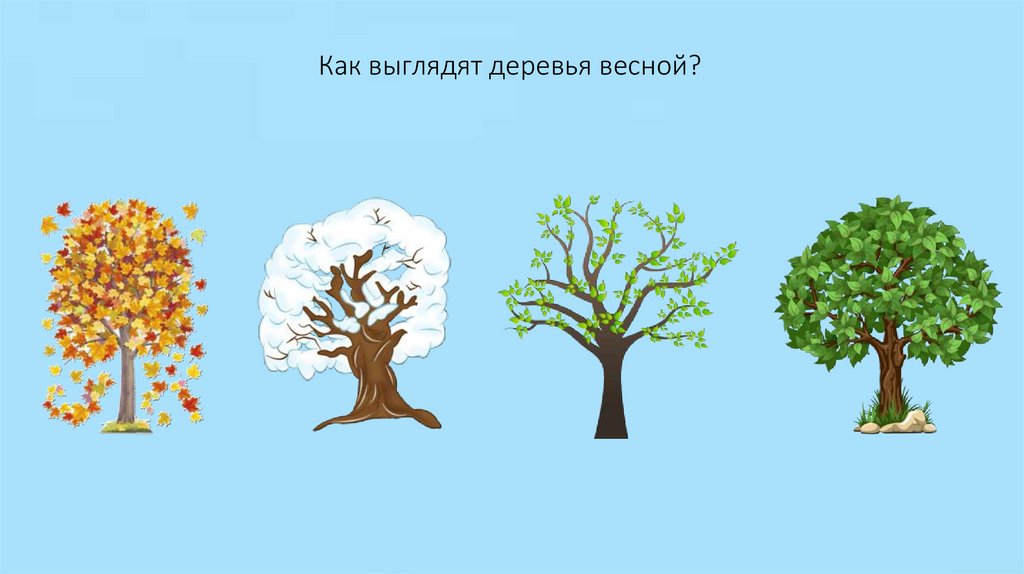 Как выглядят деревья весной?